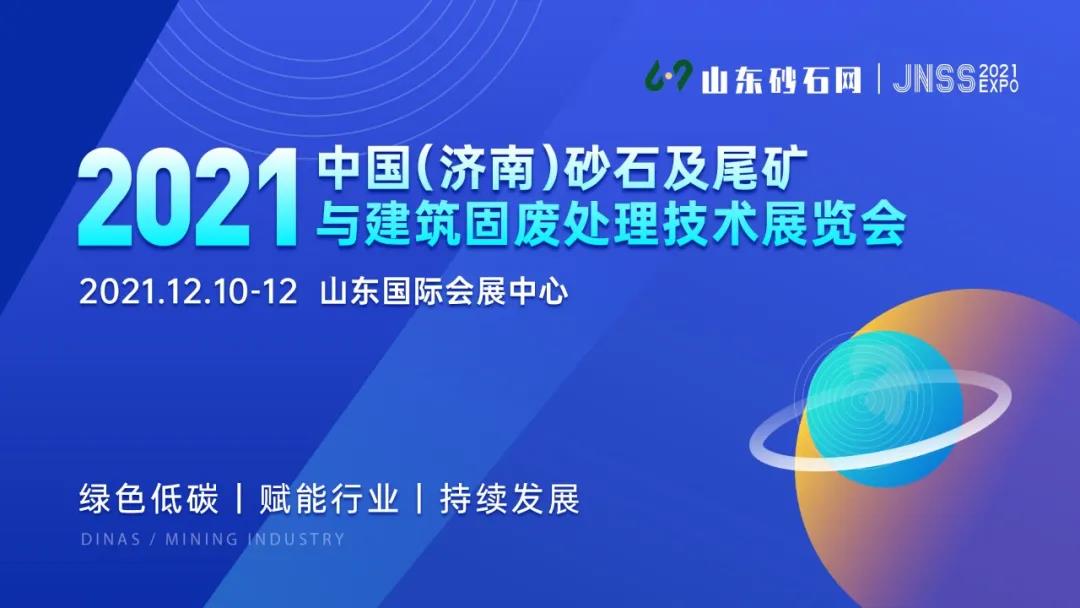 山东砂石网 | JNSS 2021 EXPO

2021 中国(济南)砂石及尾矿与建筑固废处理技术展览会

2021.12.10-12 山东国际会展中心

绿色低碳 | 赋能行业 | 持续发展

DINAS / MINING INDUSTRY